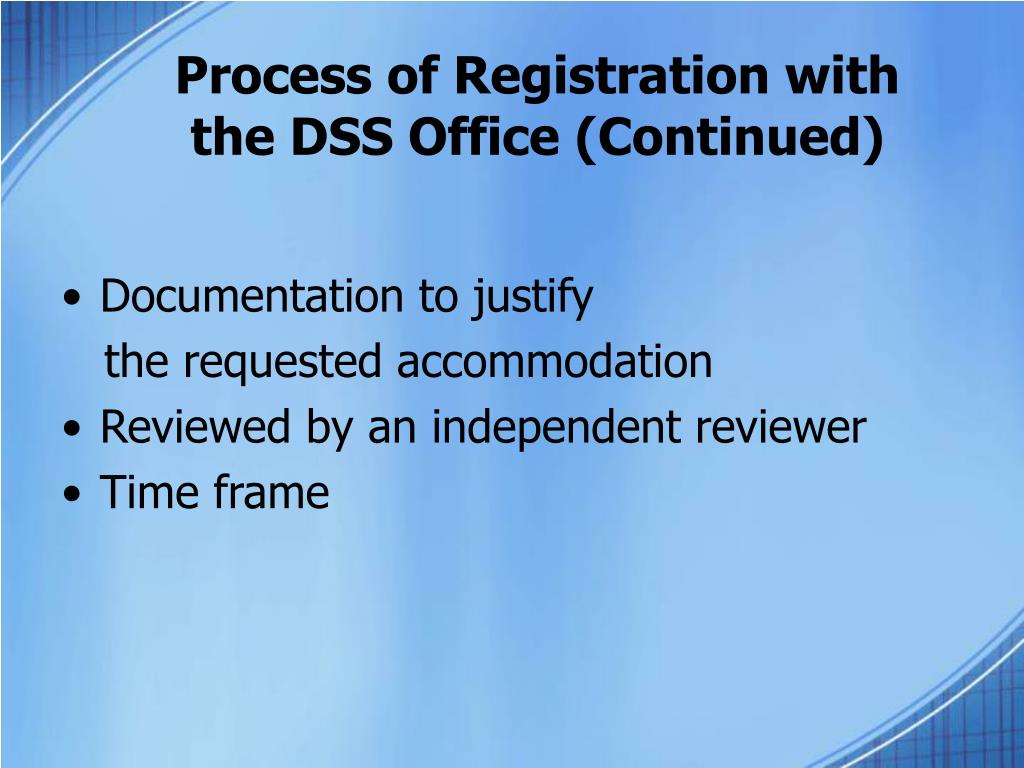 Process of Registration with the DSS Office (Continued)

• Documentation to justify the requested accommodation
• Reviewed by an independent reviewer
• Time frame